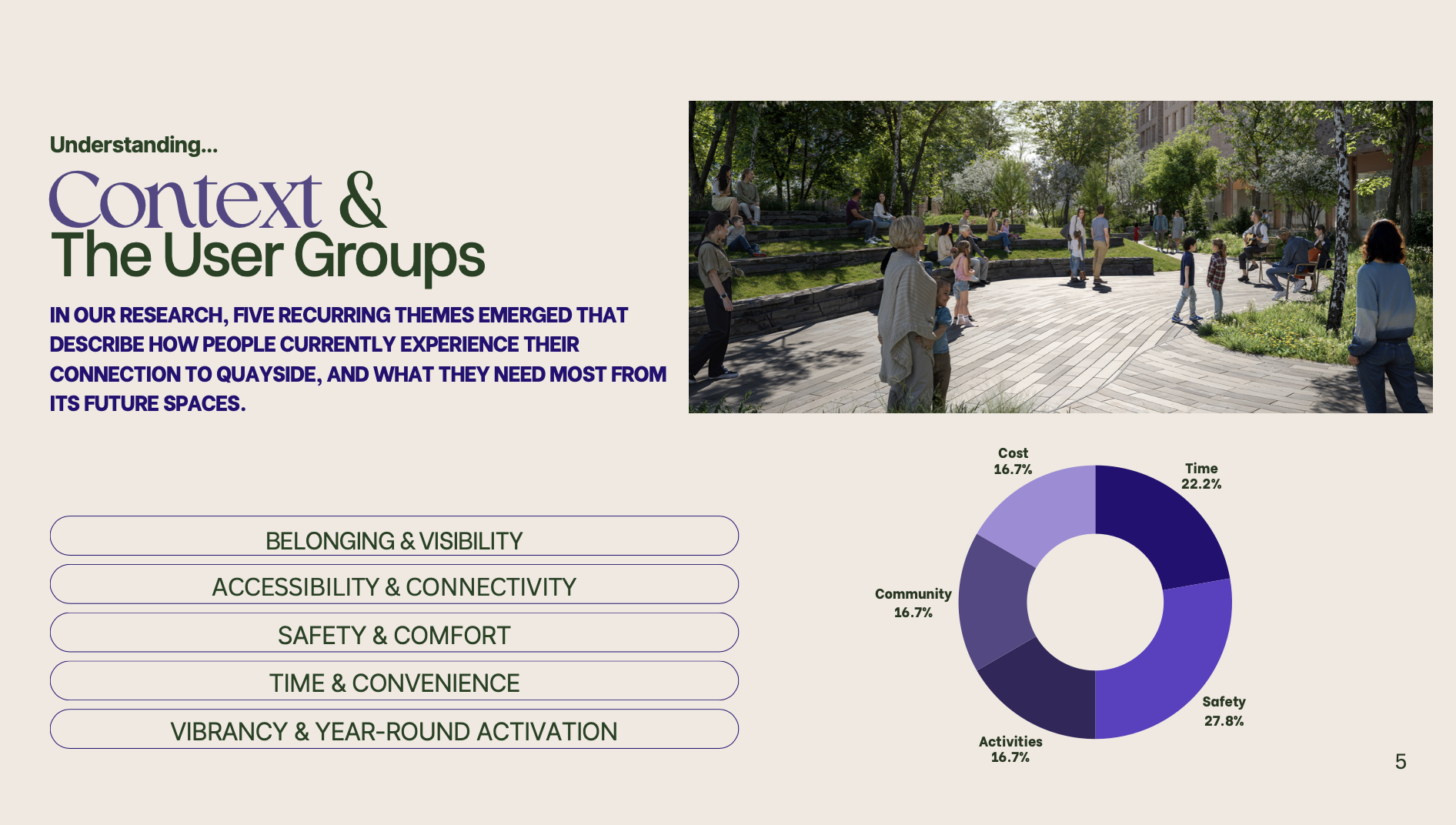 Understanding...

Context &
The User Groups

IN OUR RESEARCH, FIVE RECURRING THEMES EMERGED THAT DESCRIBE HOW PEOPLE CURRENTLY EXPERIENCE THEIR CONNECTION TO QUAYSIDE, AND WHAT THEY NEED MOST FROM ITS FUTURE SPACES.

BELONGING & VISIBILITY

ACCESSIBILITY & CONNECTIVITY

SAFETY & COMFORT

TIME & CONVENIENCE

VIBRANCY & YEAR-ROUND ACTIVATION

Cost
16.7%

Time
22.2%

Community
16.7%

Safety
27.8%

Activities
16.7%

5